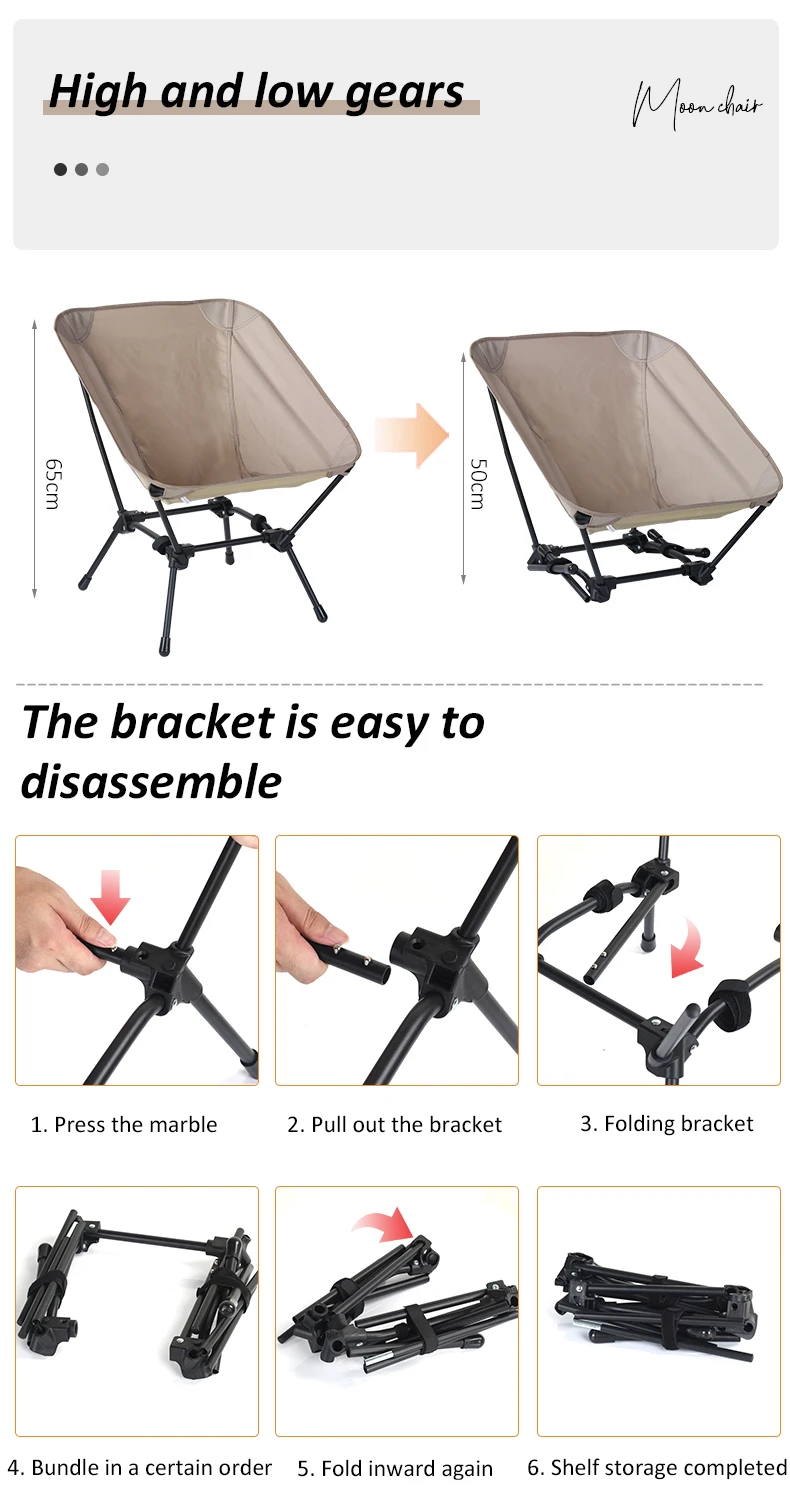 High and low gears

Moon chair

65cm

50cm

The bracket is easy to disassemble

1. Press the marble

2. Pull out the bracket

3. Folding bracket

4. Bundle in a certain order

5. Fold inward again

6. Shelf storage completed